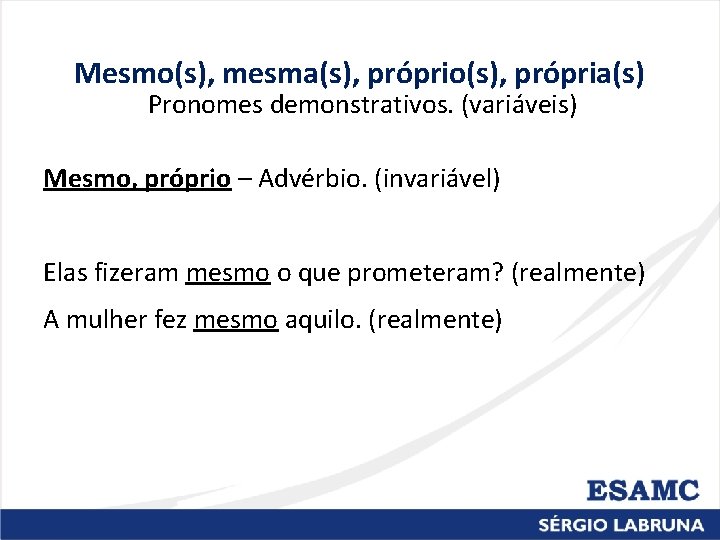 Mesmo(s), mesma(s), próprio(s), própria(s)
Pronomes demonstrativos. (variáveis)

Mesmo, próprio – Advérbio. (invariável)

Elas fizeram mesmo o que prometeram? (realmente)

A mulher fez mesmo aquilo. (realmente)

ESAMC

SÉRGIO LABRUNA